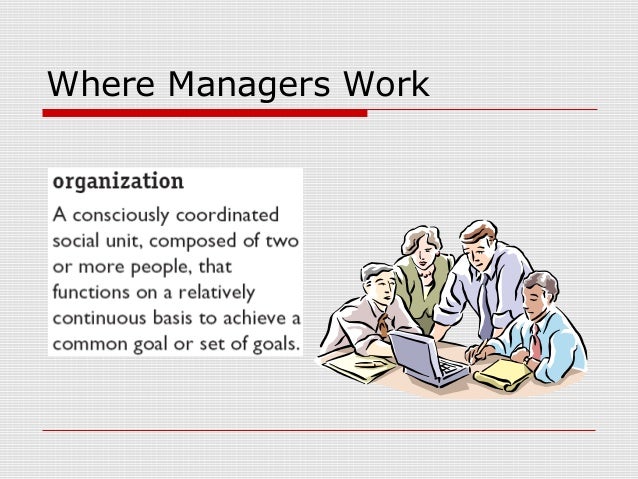 Where Managers Work

organization

A consciously coordinated social unit, composed of two or more people, that functions on a relatively continuous basis to achieve a common goal or set of goals.